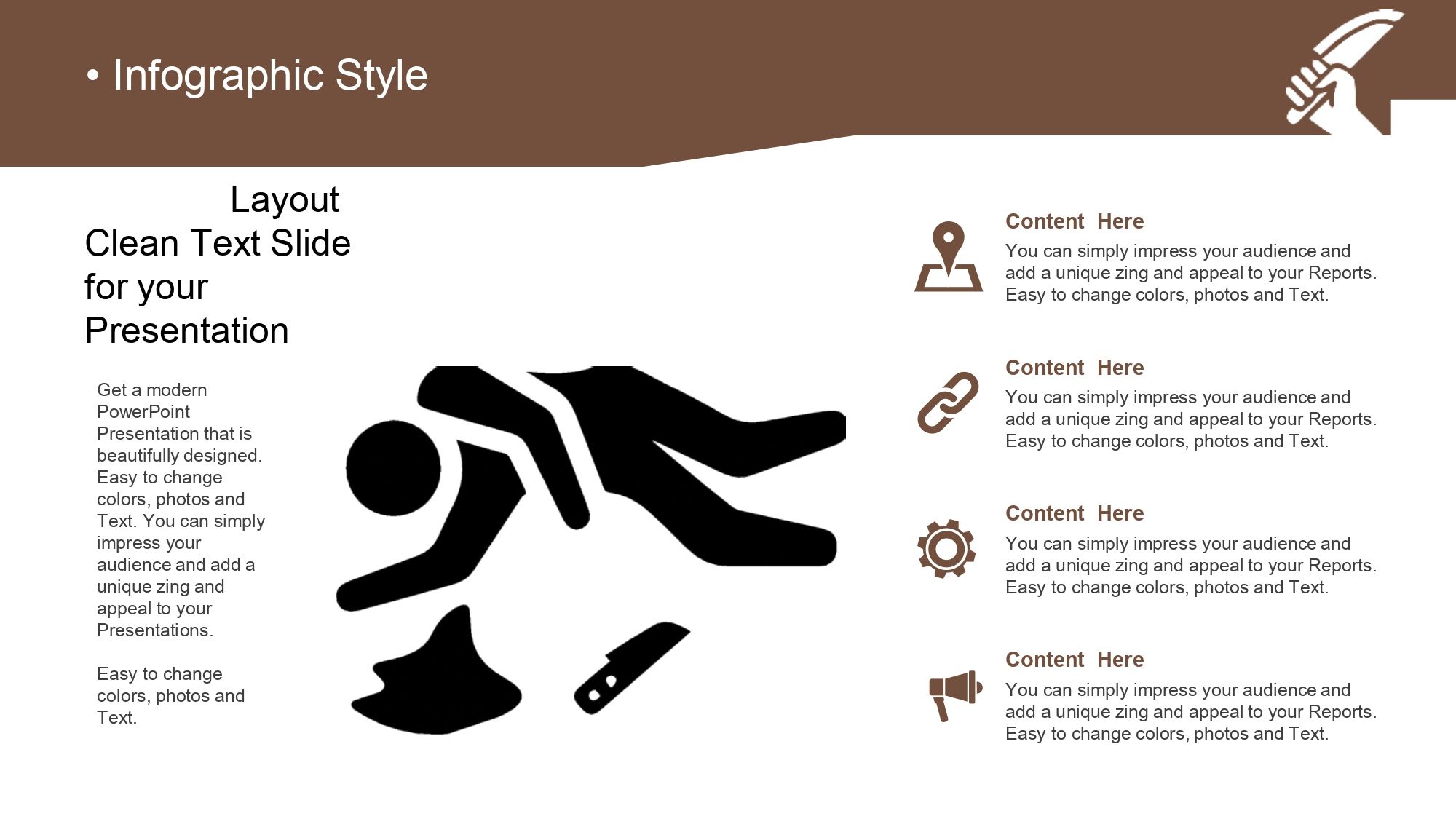 • Infographic Style

Layout Clean Text Slide for your Presentation

Get a modern PowerPoint Presentation that is beautifully designed. Easy to change colors, photos and Text. You can simply impress your audience and add a unique zing and appeal to your Presentations.

Easy to change colors, photos and Text.

Content Here
You can simply impress your audience and add a unique zing and appeal to your Reports. Easy to change colors, photos and Text.

Content Here
You can simply impress your audience and add a unique zing and appeal to your Reports. Easy to change colors, photos and Text.

Content Here
You can simply impress your audience and add a unique zing and appeal to your Reports. Easy to change colors, photos and Text.

Content Here
You can simply impress your audience and add a unique zing and appeal to your Reports. Easy to change colors, photos and Text.